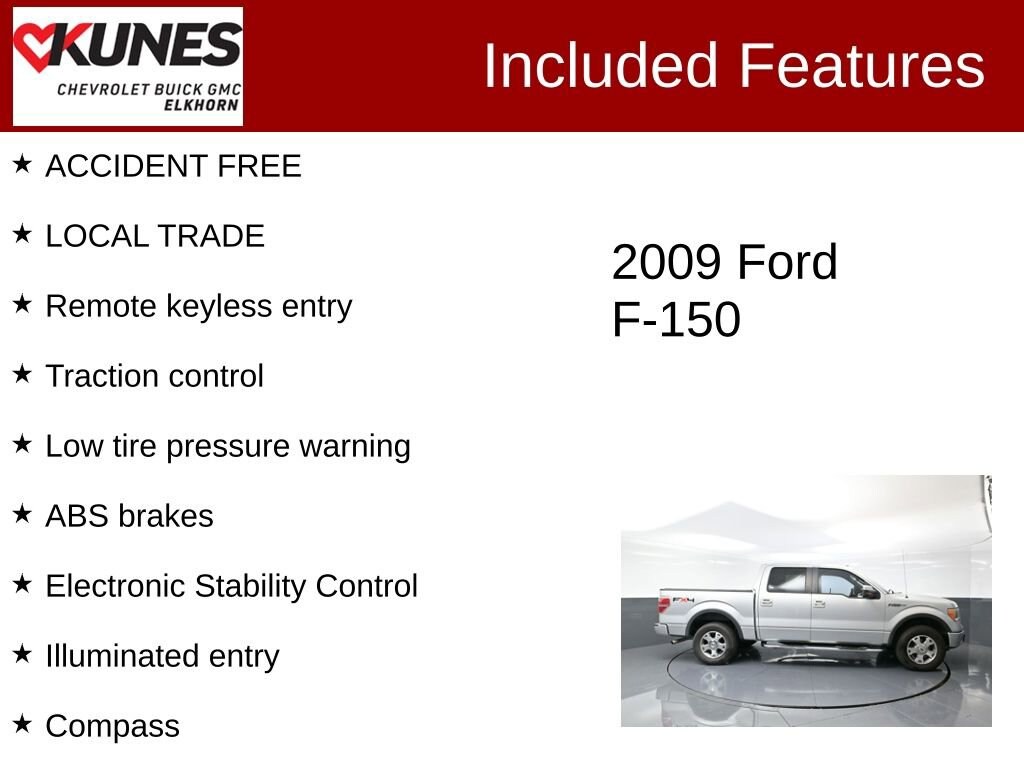 KUNES
CHEVROLET BUICK GMC
ELKHORN

Included Features

★ ACCIDENT FREE

★ LOCAL TRADE

★ Remote keyless entry

★ Traction control

★ Low tire pressure warning

★ ABS brakes

★ Electronic Stability Control

★ Illuminated entry

★ Compass

2009 Ford F-150

FX4